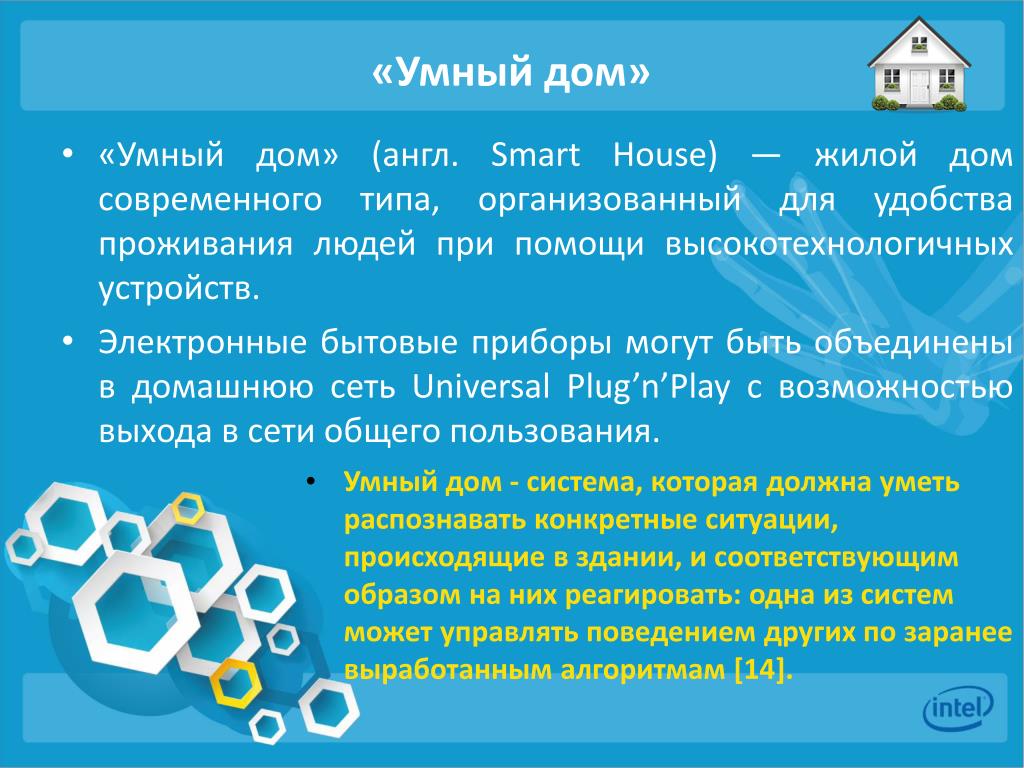 «Умный дом»

• «Умный дом» (англ. Smart House) — жилой дом современного типа, организованный для удобства проживания людей при помощи высокотехнологичных устройств.

• Электронные бытовые приборы могут быть объединены в домашнюю сеть Universal Plug’n’Play с возможностью выхода в сети общего пользования.

• Умный дом - система, которая должна уметь распознавать конкретные ситуации, происходящие в здании, и соответствующим образом на них реагировать: одна из систем может управлять поведением других по заранее выработанным алгоритмам [14].

intel